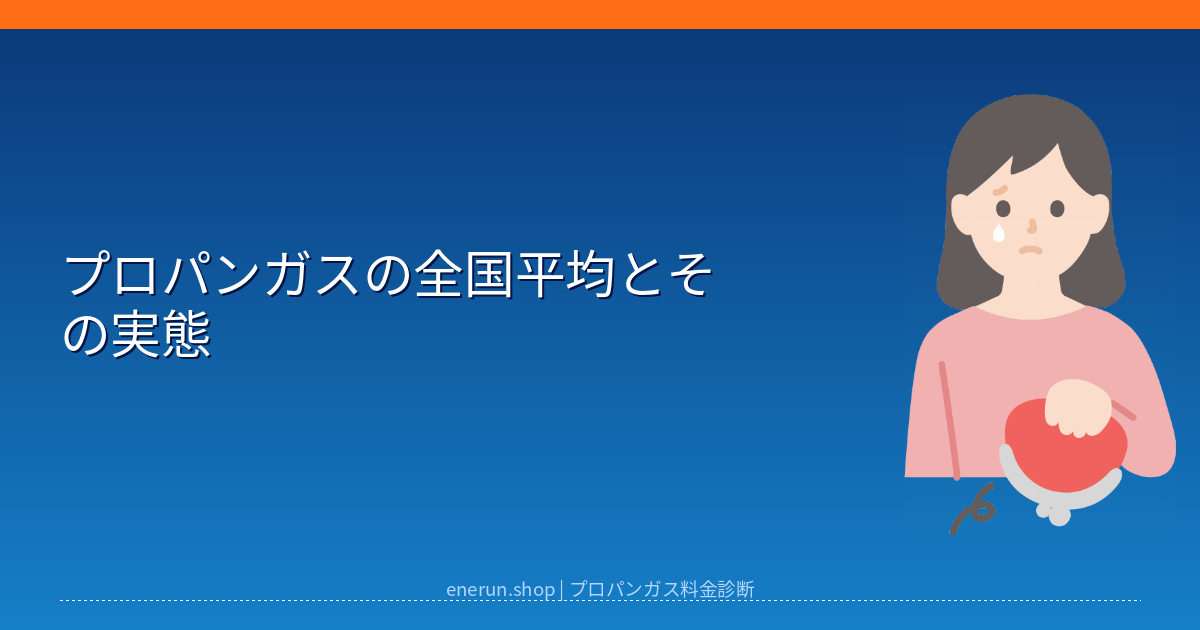 プロパンガスの全国平均とその実態

enerun.shop | プロパンガス料金診断